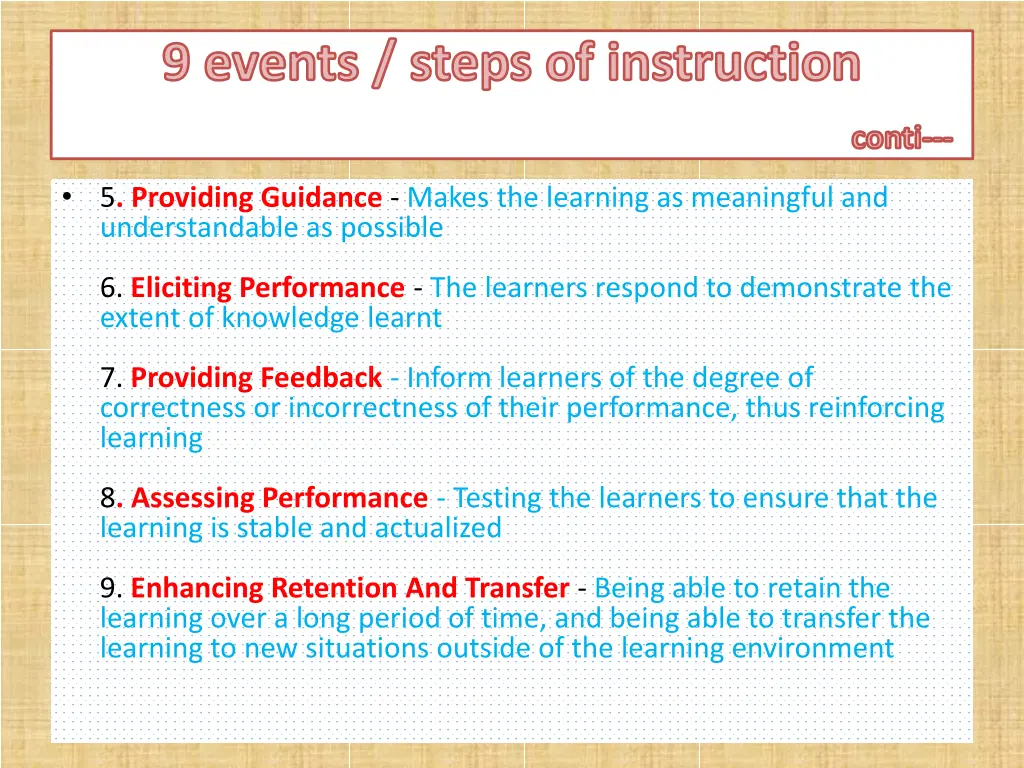 9 events / steps of instruction

conti--

• 5. Providing Guidance - Makes the learning as meaningful and understandable as possible

6. Eliciting Performance - The learners respond to demonstrate the extent of knowledge learnt

7. Providing Feedback - Inform learners of the degree of correctness or incorrectness of their performance, thus reinforcing learning

8. Assessing Performance - Testing the learners to ensure that the learning is stable and actualized

9. Enhancing Retention And Transfer - Being able to retain the learning over a long period of time, and being able to transfer the learning to new situations outside of the learning environment